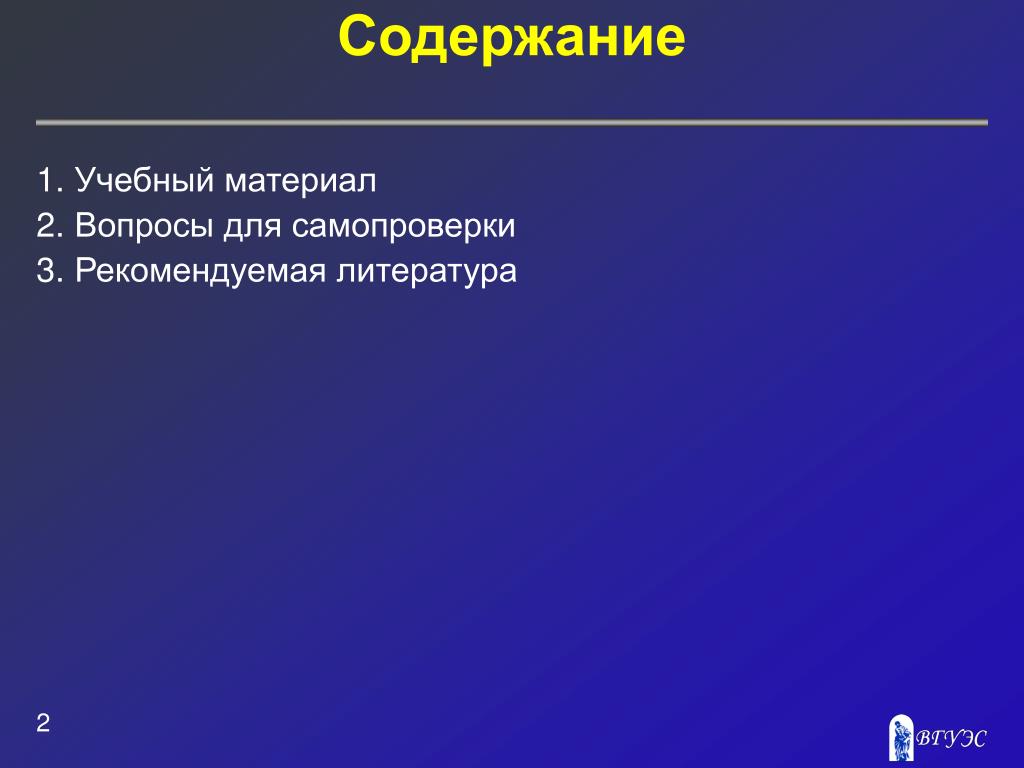 Содержание

1. Учебный материал
2. Вопросы для самопроверки
3. Рекомендуемая литература

2

ВГУЭС